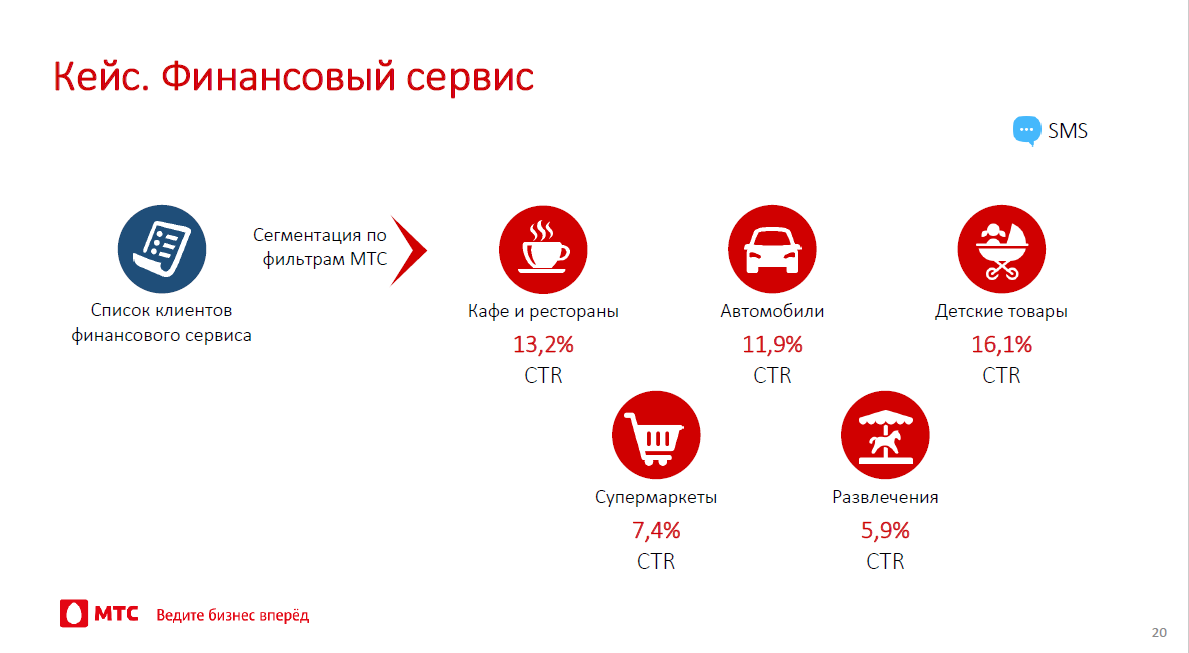 Кейс. Финансовый сервис

SMS

Список клиентов финансового сервиса

Сегментация по фильтрам МТС

Кафе и рестораны
13,2%
CTR

Автомобили
11,9%
CTR

Детские товары
16,1%
CTR

Супермаркеты
7,4%
CTR

Развлечения
5,9%
CTR

МТС Ведите бизнес вперёд

20